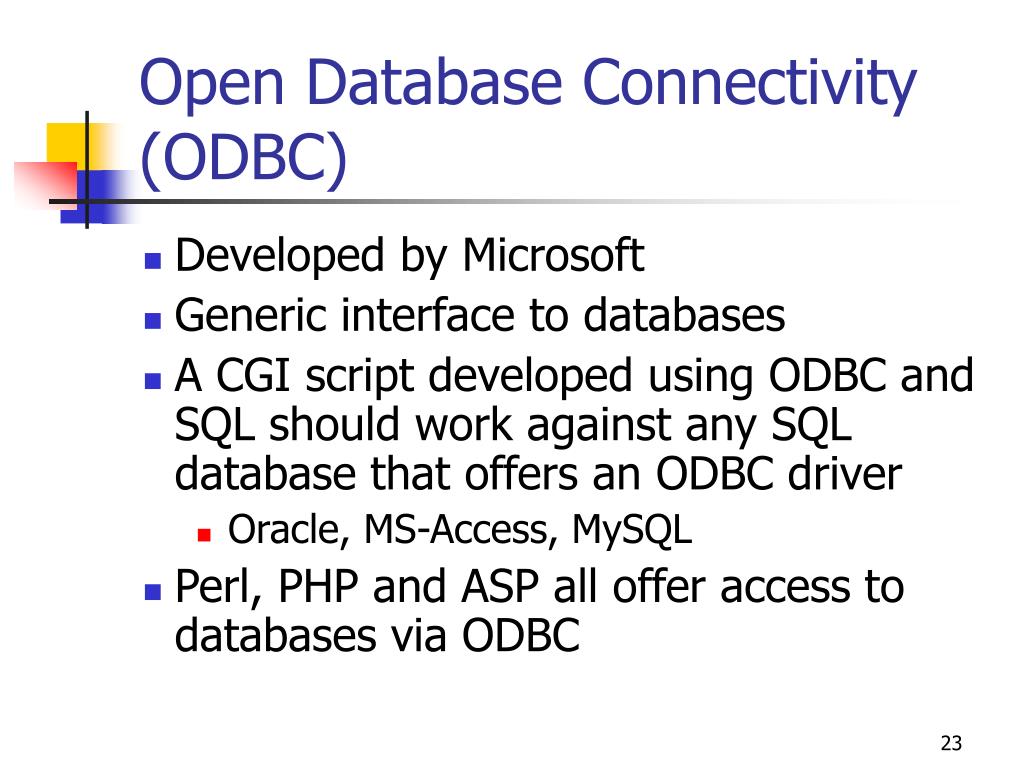 Open Database Connectivity (ODBC)

- Developed by Microsoft
- Generic interface to databases
- A CGI script developed using ODBC and SQL should work against any SQL database that offers an ODBC driver
  - Oracle, MS-Access, MySQL
- Perl, PHP and ASP all offer access to databases via ODBC

23